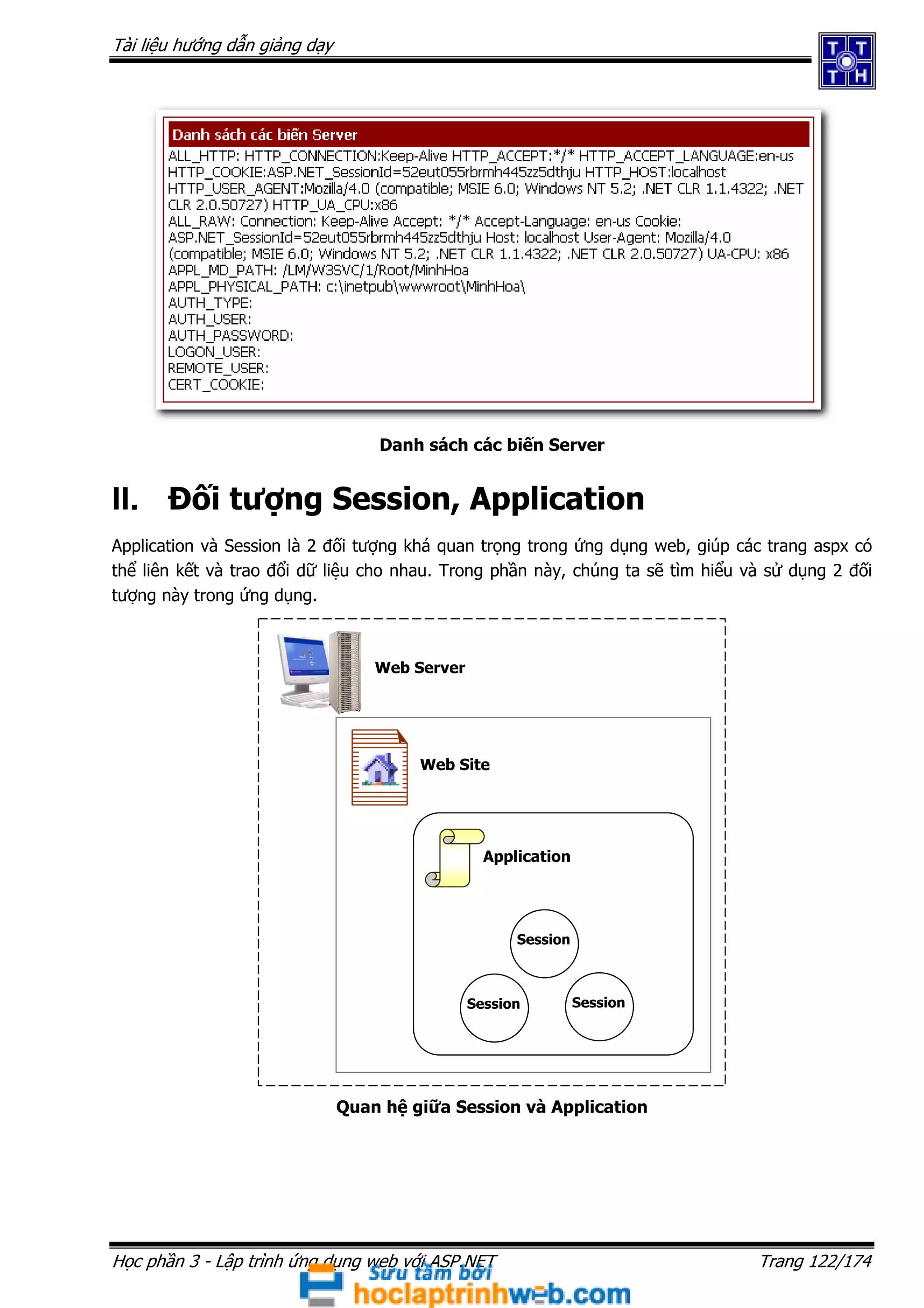 Tài liệu hướng dẫn giảng dạy

T T
T H

Danh sách các biến Server
ALL_HTTP: HTTP_CONNECTION:Keep-Alive HTTP_ACCEPT:*/* HTTP_ACCEPT_LANGUAGE:en-us HTTP_COOKIE:ASP.NET_SessionId=52eut055rbrmh445zz5dthju HTTP_HOST:localhost HTTP_USER_AGENT:Mozilla/4.0 (compatible; MSIE 6.0; Windows NT 5.2; .NET CLR 1.1.4322; .NET CLR 2.0.50727) HTTP_UA_CPU:x86
ALL_RAW: Connection: Keep-Alive Accept: */* Accept-Language: en-us Cookie: ASP.NET_SessionId=52eut055rbrmh445zz5dthju Host: localhost User-Agent: Mozilla/4.0 (compatible; MSIE 6.0; Windows NT 5.2; .NET CLR 1.1.4322; .NET CLR 2.0.50727) UA-CPU: x86
APPL_MD_PATH: /LM/W3SVC/1/Root/MinhHoa
APPL_PHYSICAL_PATH: c:\inetpub\wwwroot\MinhHoa\
AUTH_TYPE:
AUTH_USER:
AUTH_PASSWORD:
LOGON_USER:
REMOTE_USER:
CERT_COOKIE:

Danh sách các biến Server

II. Đối tượng Session, Application

Application và Session là 2 đối tượng khá quan trọng trong ứng dụng web, giúp các trang aspx có thể liên kết và trao đổi dữ liệu cho nhau. Trong phần này, chúng ta sẽ tìm hiểu và sử dụng 2 đối tượng này trong ứng dụng.

Web Server

Web Site

Application

Session

Session

Session

Quan hệ giữa Session và Application

Học phần 3 - Lập trình ứng dụng web với ASP.NET

Trang 122/174

Sưu tầm bởi
hoclaptrinhweb.com